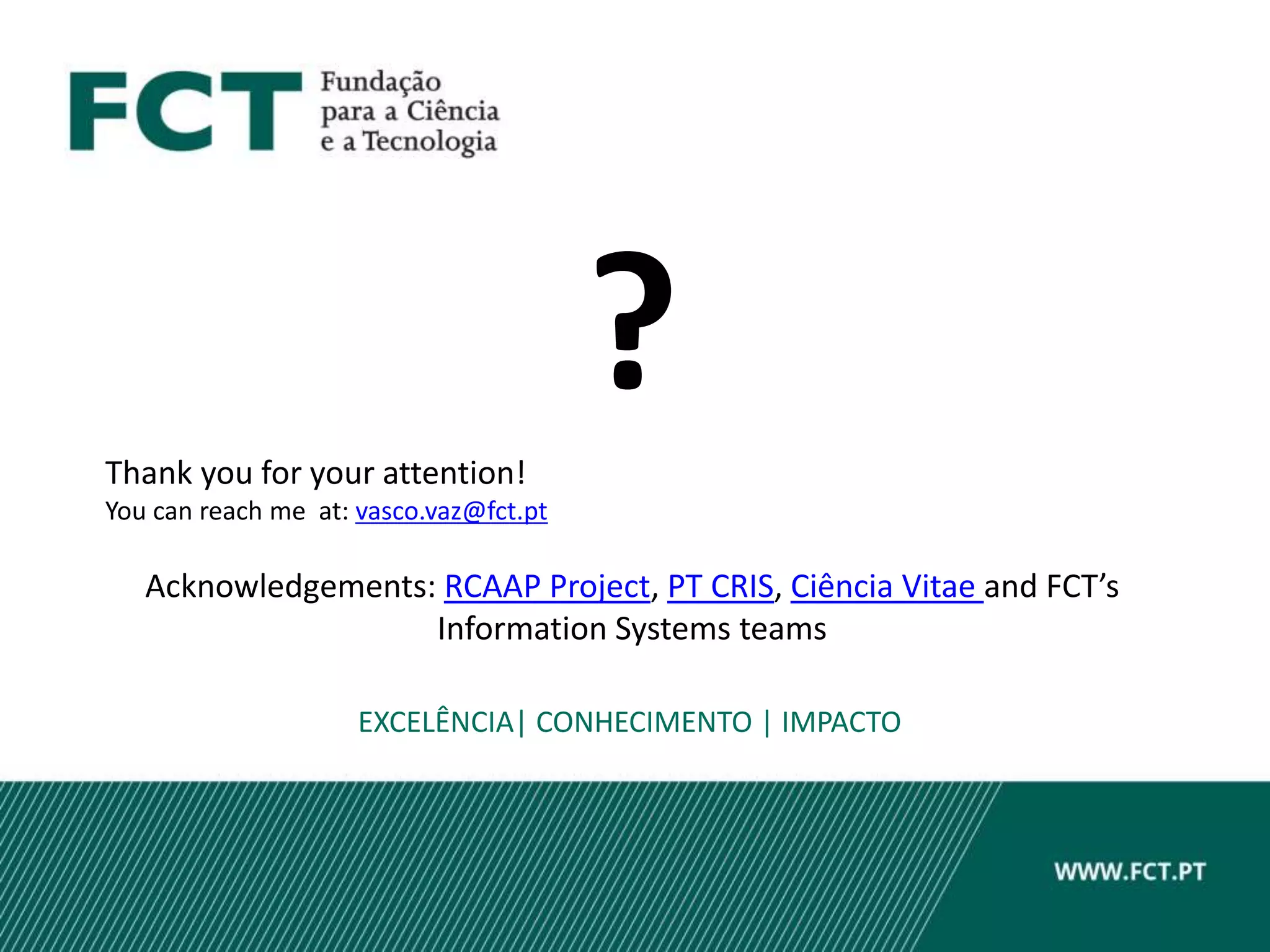 FCT Fundação para a Ciência e a Tecnologia

?

Thank you for your attention!
You can reach me at: vasco.vaz@fct.pt

Acknowledgements: RCAAP Project, PT CRIS, Ciência Vitae and FCT's Information Systems teams

EXCELÊNCIA| CONHECIMENTO | IMPACTO

WWW.FCT.PT